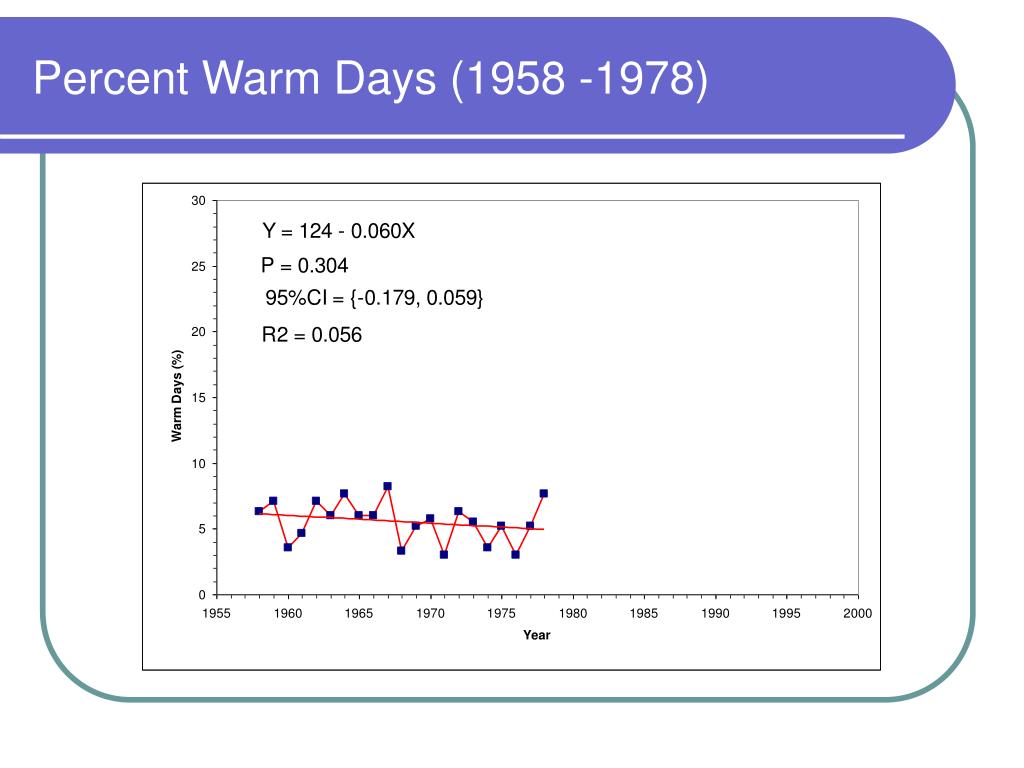 Percent Warm Days (1958 -1978)

Y = 124 - 0.060X
P = 0.304
95%CI = {-0.179, 0.059}
R2 = 0.056

Warm Days (%)

30
25
20
15
10
5
0

1955 1960 1965 1970 1975 1980 1985 1990 1995 2000

Year